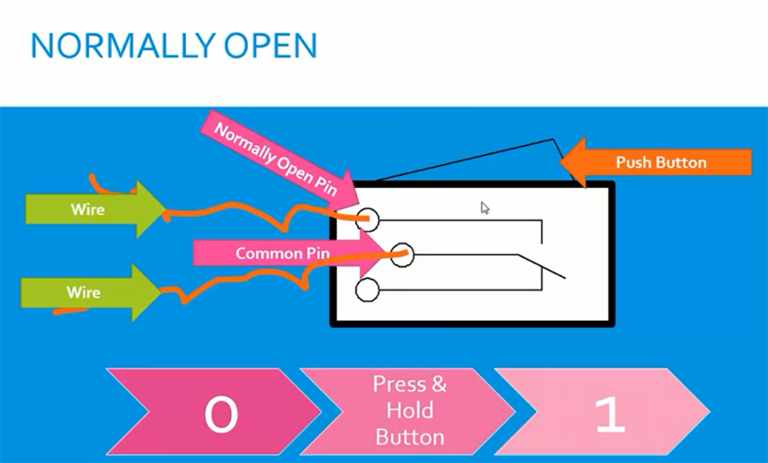 NORMALLY OPEN

Normally Open Pin

Push Button

Wire

Common Pin

Wire

0

Press & Hold Button

1